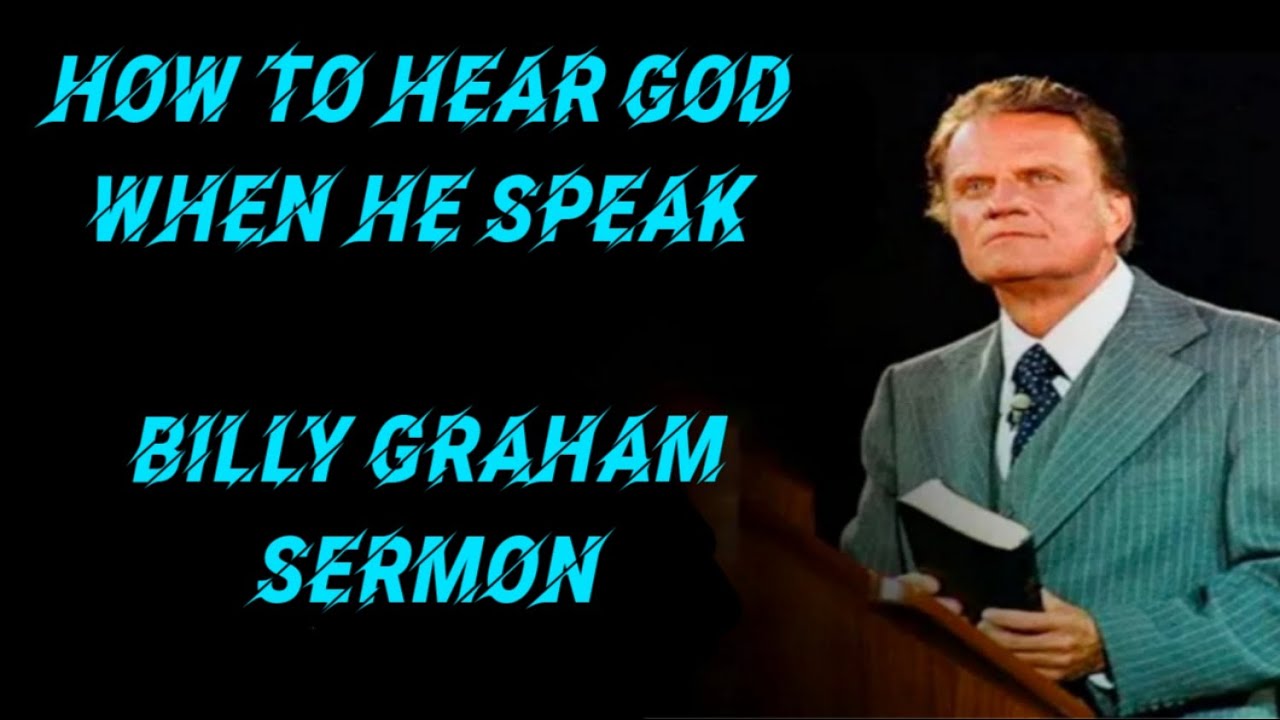 HOW TO HEAR GOD WHEN HE SPEAK

BILLY GRAHAM SERMON